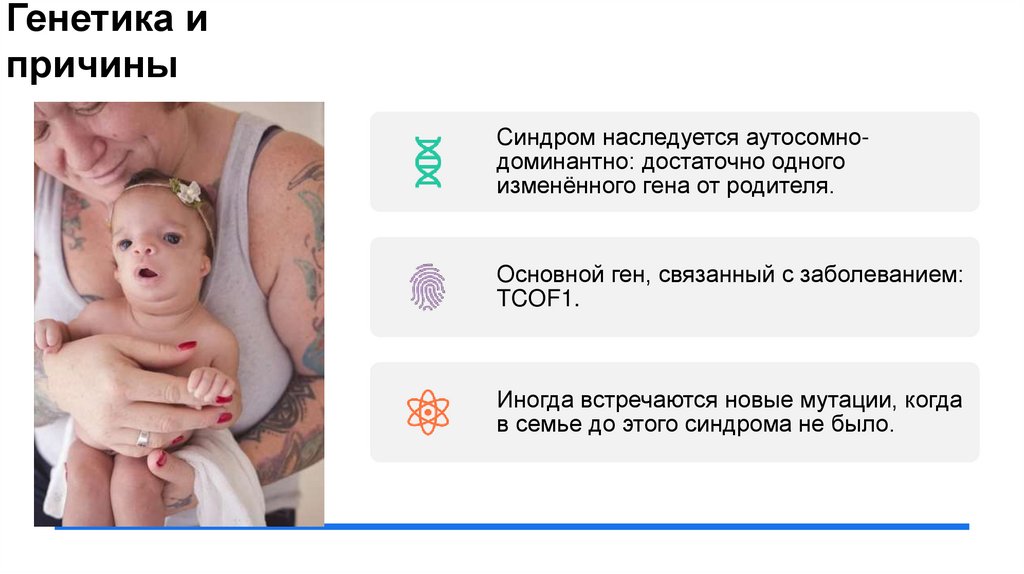 Генетика и причины

Синдром наследуется аутосомно-доминантно: достаточно одного изменённого гена от родителя.

Основной ген, связанный с заболеванием: TCOF1.

Иногда встречаются новые мутации, когда в семье до этого синдрома не было.